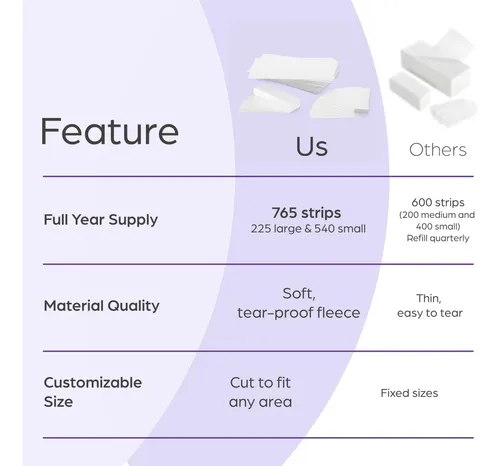 | Feature | Us | Others |
|---|---|---|
| Full Year Supply | 765 strips 225 large & 540 small | 600 strips (200 medium and 400 small) Refill quarterly |
| Material Quality | Soft, tear-proof fleece | Thin, easy to tear |
| Customizable Size | Cut to fit any area | Fixed sizes |